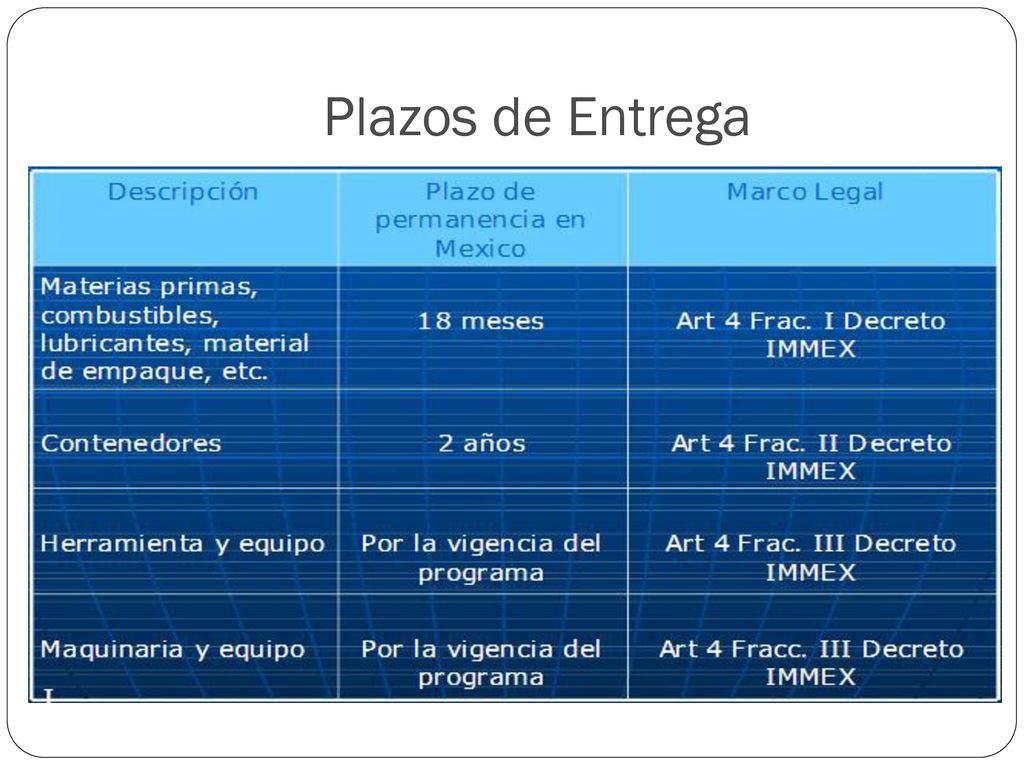 Plazos de Entrega

| Descripción | Plazo de permanencia en Mexico | Marco Legal |
|---|---|---|
| Materias primas, combustibles, lubricantes, material de empaque, etc. | 18 meses | Art 4 Frac. I Decreto IMMEX |
| Contenedores | 2 años | Art 4 Frac. II Decreto IMMEX |
| Herramienta y equipo | Por la vigencia del programa | Art 4 Frac. III Decreto IMMEX |
| Maquinaria y equipo | Por la vigencia del programa | Art 4 Fracc. III Decreto IMMEX |